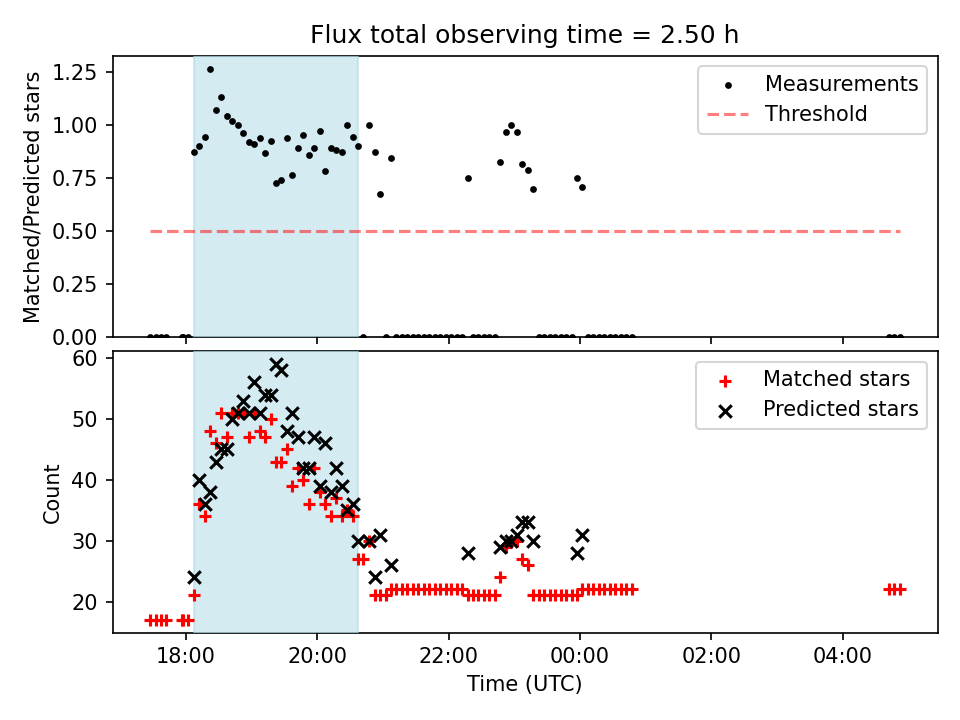 Flux total observing time = 2.50 h

Matched/Predicted stars

1.25
1.00
0.75
0.50
0.25
0.00

Measurements
Threshold

Count

60
50
40
30
20

Matched stars
Predicted stars

18:00
20:00
22:00
00:00
02:00
04:00

Time (UTC)